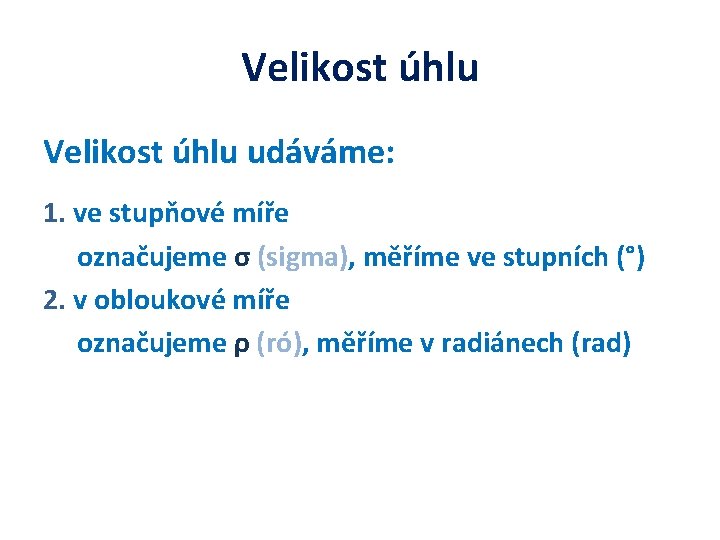 Velikost úhlu

Velikost úhlu udáváme:

1. ve stupňové míře
označujeme σ (sigma), měříme ve stupních (°)
2. v obloukové míře
označujeme ρ (ró), měříme v radiánech (rad)